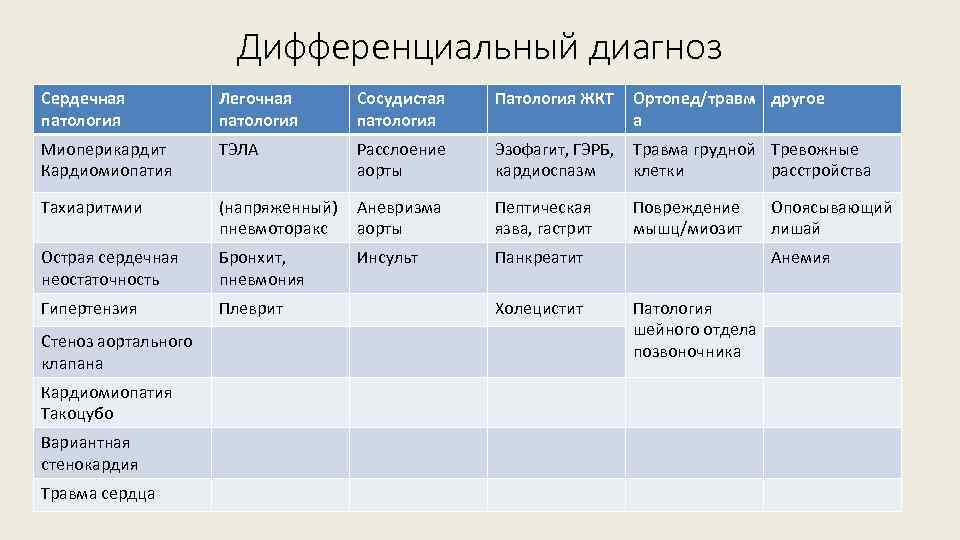 Дифференциальный диагноз

| Сердечная патология | Легочная патология | Сосудистая патология | Патология ЖКТ | Ортопед/травма | другое |
|---|---|---|---|---|---|
| Миоперикардит Кардиомиопатия | ТЭЛА | Расслоение аорты | Эзофагит, ГЭРБ, кардиоспазм | Травма грудной клетки | Тревожные расстройства |
| Тахиаритмии | (напряженный) пневмоторакс | Аневризма аорты | Пептическая язва, гастрит | Повреждение мышц/миозит | Опоясывающий лишай |
| Острая сердечная неостаточность | Бронхит, пневмония | Инсульт | Панкреатит | | Анемия |
| Гипертензия | Плеврит | | Холецистит | Патология шейного отдела позвоночника | |
| Стеноз аортального клапана | | | | | |
| Кардиомиопатия Такоцубо | | | | | |
| Вариантная стенокардия | | | | | |
| Травма сердца | | | | | |